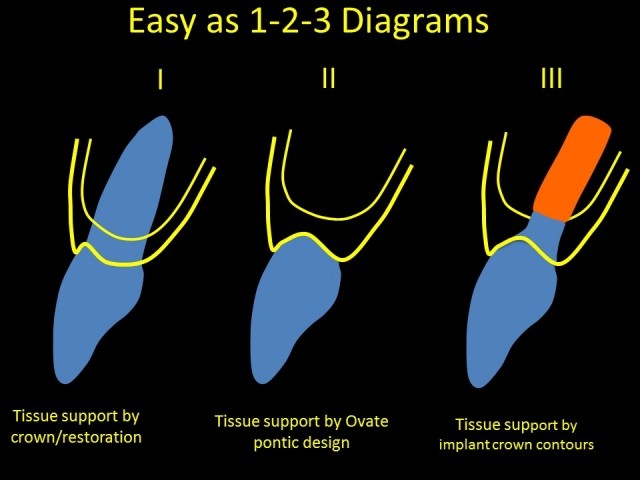 Easy as 1-2-3 Diagrams

I

II

III

Tissue support by crown/restoration

Tissue support by Ovate pontic design

Tissue support by implant crown contours